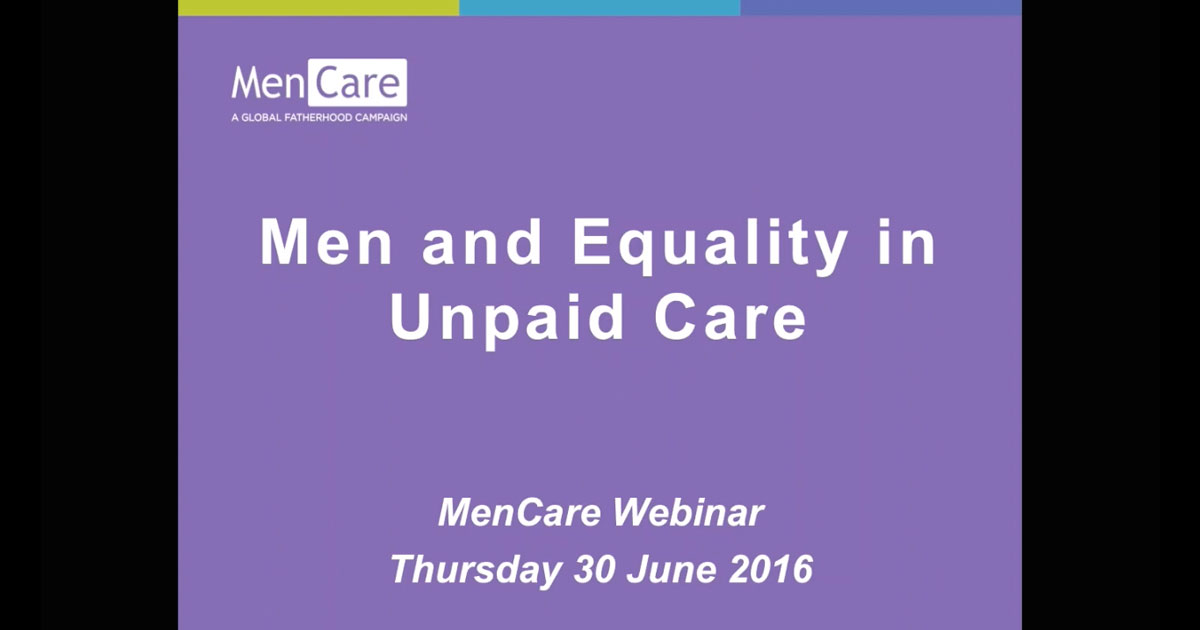 MenCare
A GLOBAL FATHERHOOD CAMPAIGN

Men and Equality in Unpaid Care

MenCare Webinar
Thursday 30 June 2016